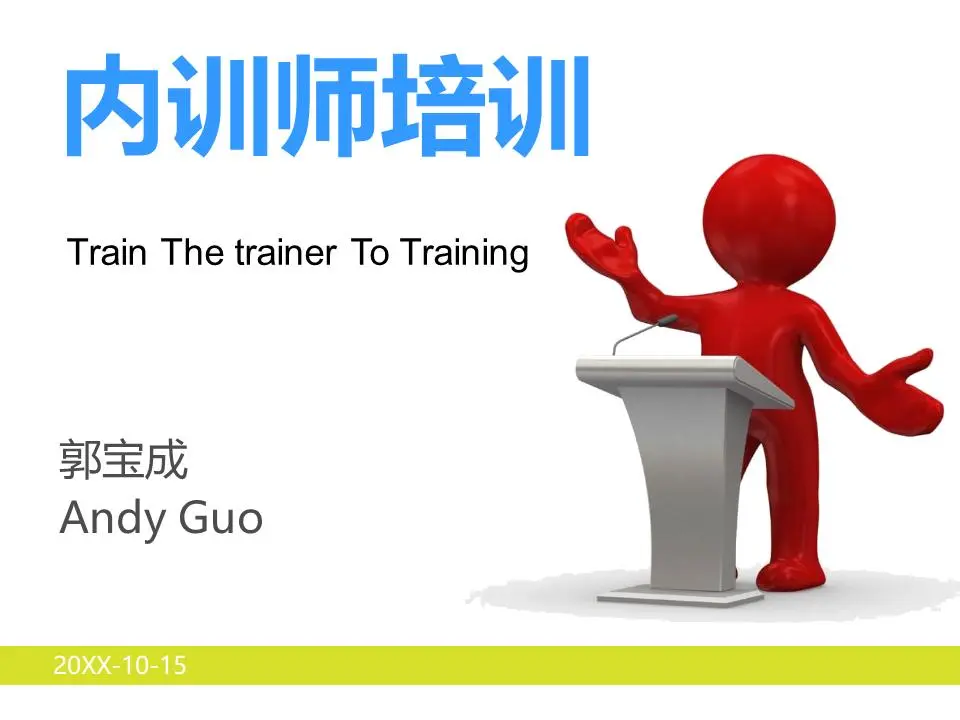 内训师培训

Train The trainer To Training

郭宝成
Andy Guo

20XX-10-15